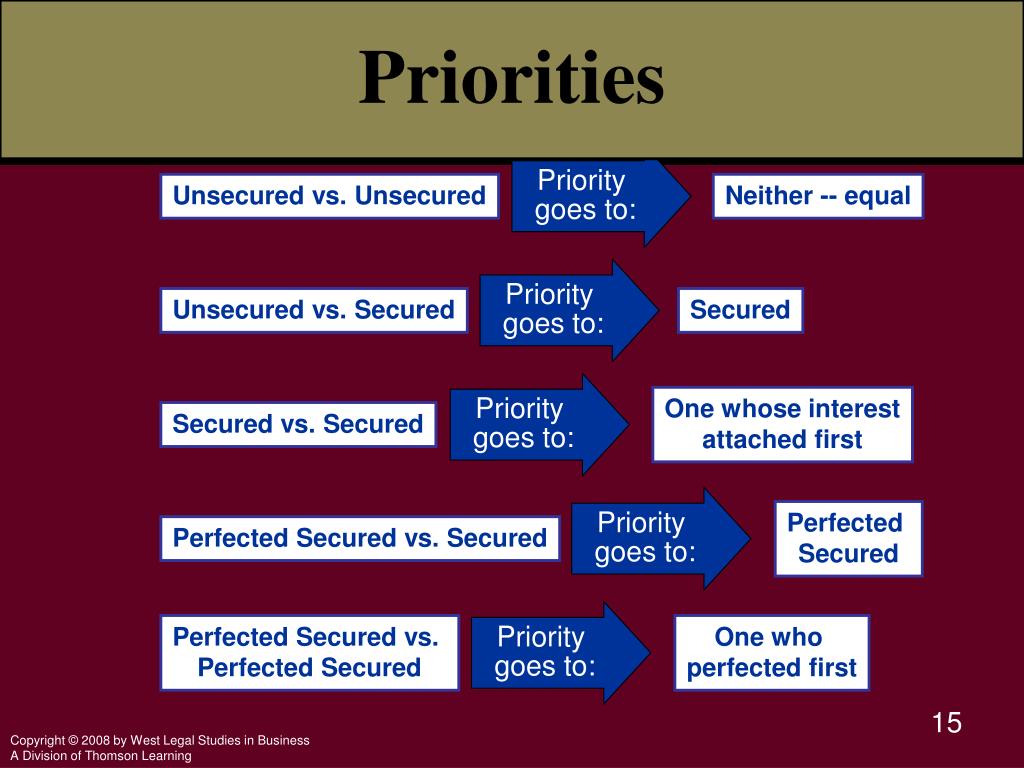 Priorities

Unsecured vs. Unsecured

Priority goes to:

Neither -- equal

Unsecured vs. Secured

Priority goes to:

Secured

Secured vs. Secured

Priority goes to:

One whose interest attached first

Perfected Secured vs. Secured

Priority goes to:

Perfected Secured

Perfected Secured vs. Perfected Secured

Priority goes to:

One who perfected first

15

Copyright © 2008 by West Legal Studies in Business
A Division of Thomson Learning